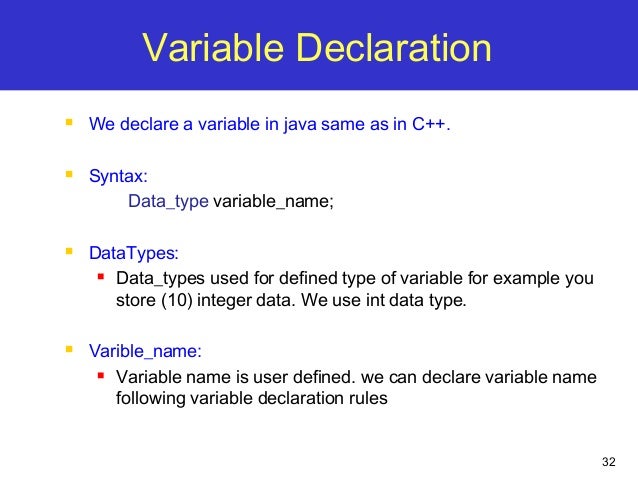 Variable Declaration

We declare a variable in java same as in C++.

Syntax:
Data_type variable_name;

DataTypes:
Data_types used for defined type of variable for example you store (10) integer data. We use int data type.

Varible_name:
Variable name is user defined. we can declare variable name following variable declaration rules

32